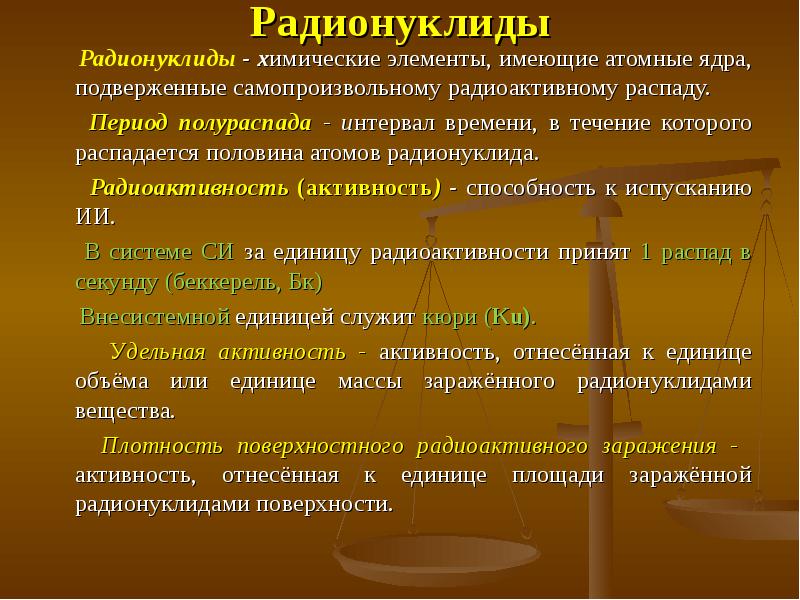 Радионуклиды

Радионуклиды - химические элементы, имеющие атомные ядра, подверженные самопроизвольному радиоактивному распаду.

Период полураспада - интервал времени, в течение которого распадается половина атомов радионуклида.

Радиоактивность (активность) - способность к испусканию ИИ.

В системе СИ за единицу радиоактивности принят 1 распад в секунду (беккерель, Бк)

Внесистемной единицей служит кюри (Ku).

Удельная активность - активность, отнесённая к единице объёма или единице массы заражённого радионуклидами вещества.

Плотность поверхностного радиоактивного заражения - активность, отнесённая к единице площади заражённой радионуклидами поверхности.